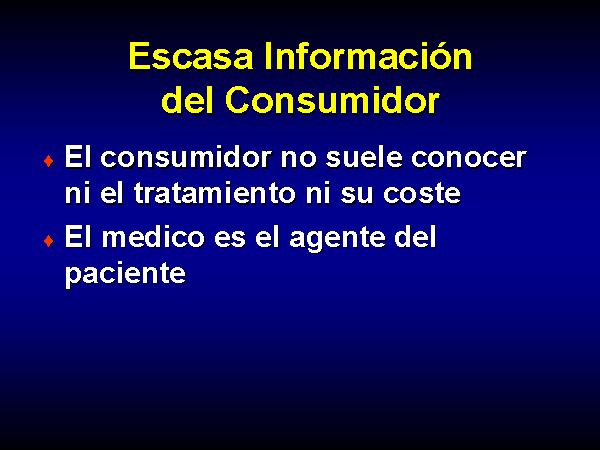 Escasa Información del Consumidor

♦ El consumidor no suele conocer ni el tratamiento ni su coste

♦ El medico es el agente del paciente